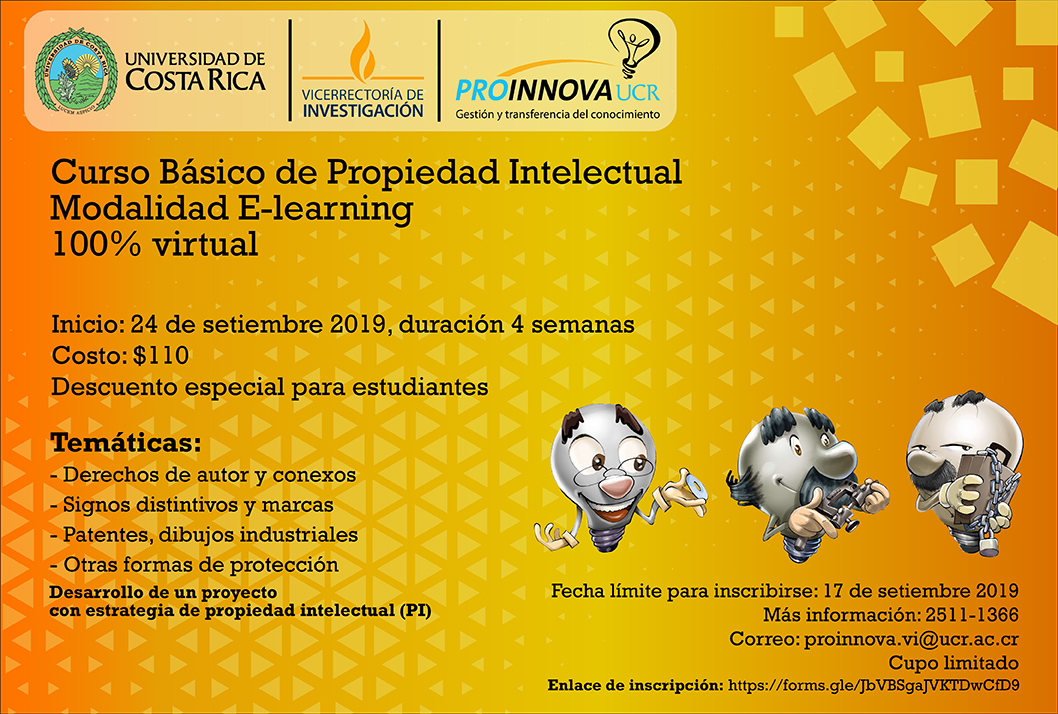 UNIVERSIDAD DE COSTA RICA

VICERRECTORÍA DE INVESTIGACIÓN

PROINNOVA UCR
Gestión y transferencia del conocimiento

Curso Básico de Propiedad Intelectual
Modalidad E-learning
100% virtual

Inicio: 24 de setiembre 2019, duración 4 semanas
Costo: $110
Descuento especial para estudiantes

Temáticas:
- Derechos de autor y conexos
- Signos distintivos y marcas
- Patentes, dibujos industriales
- Otras formas de protección

Desarrollo de un proyecto con estrategia de propiedad intelectual (PI)

Fecha límite para inscribirse: 17 de setiembre 2019
Más información: 2511-1366
Correo: proinnova.vi@ucr.ac.cr
Cupo limitado
Enlace de inscripción: https://forms.gle/JbVBSgaJVKTDwCfD9